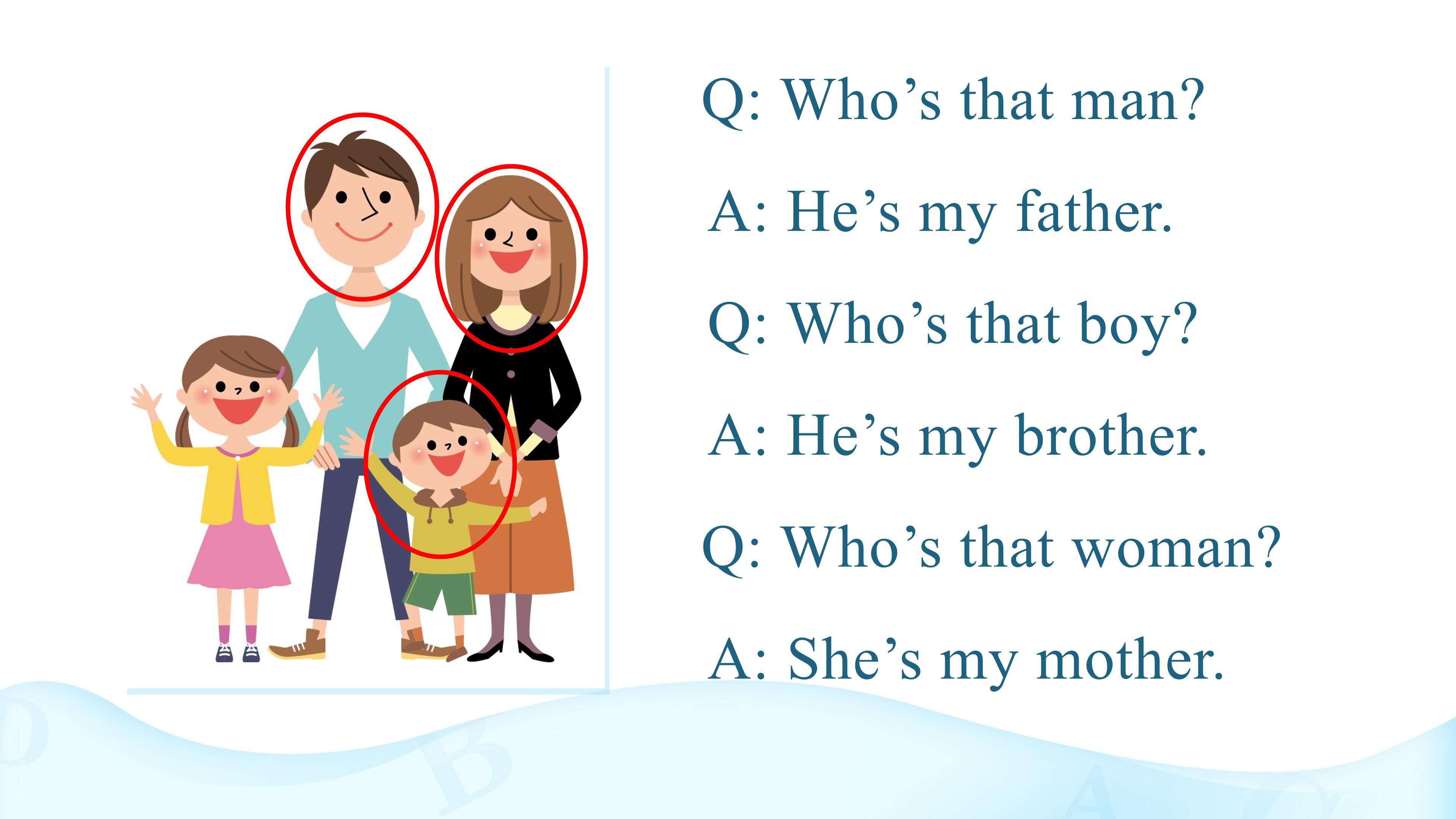 Q: Who’s that man?

A: He’s my father.

Q: Who’s that boy?

A: He’s my brother.

Q: Who’s that woman?

A: She’s my mother.